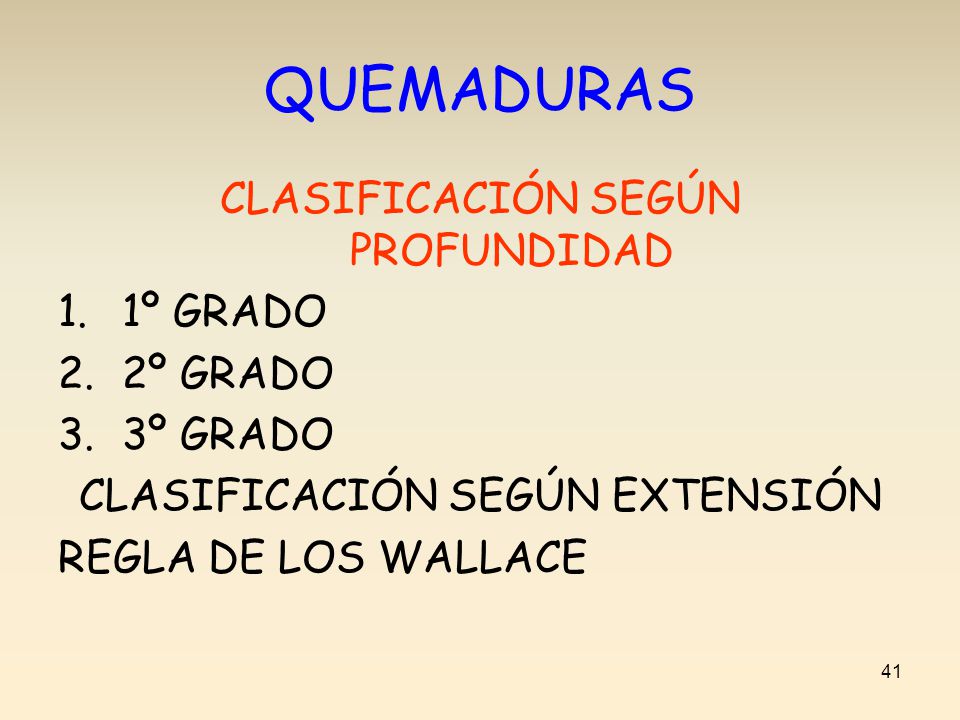 QUEMADURAS

CLASIFICACIÓN SEGÚN PROFUNDIDAD

1. 1º GRADO
2. 2º GRADO
3. 3º GRADO

CLASIFICACIÓN SEGÚN EXTENSIÓN

REGLA DE LOS WALLACE

41